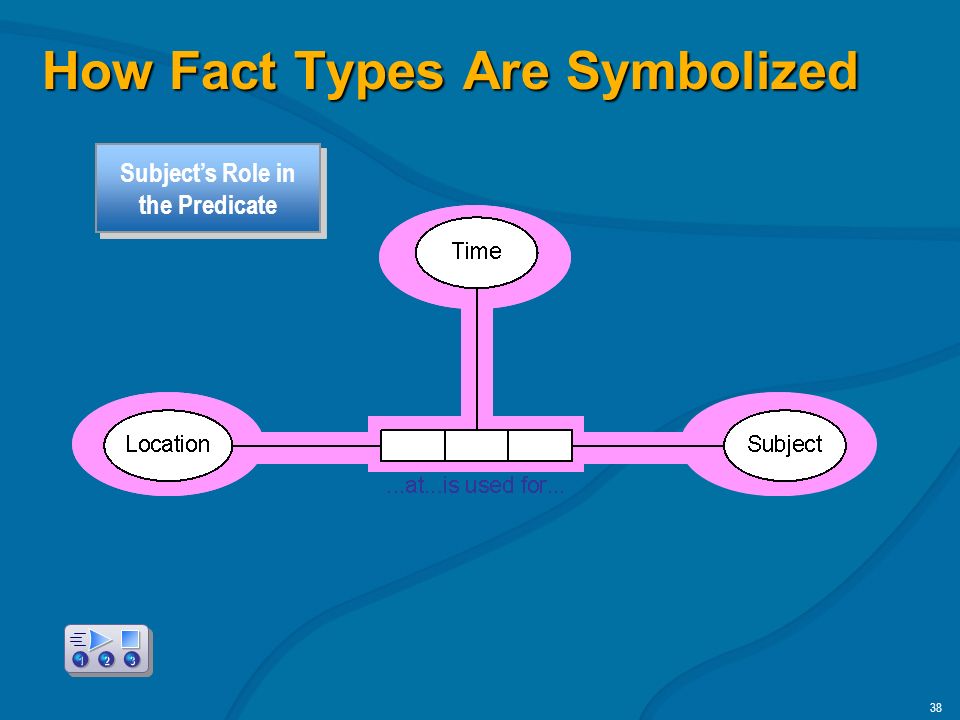 How Fact Types Are Symbolized

Subject's Role in the Predicate

Time

Location

Subject

...at...is used for...

1 2 3

38